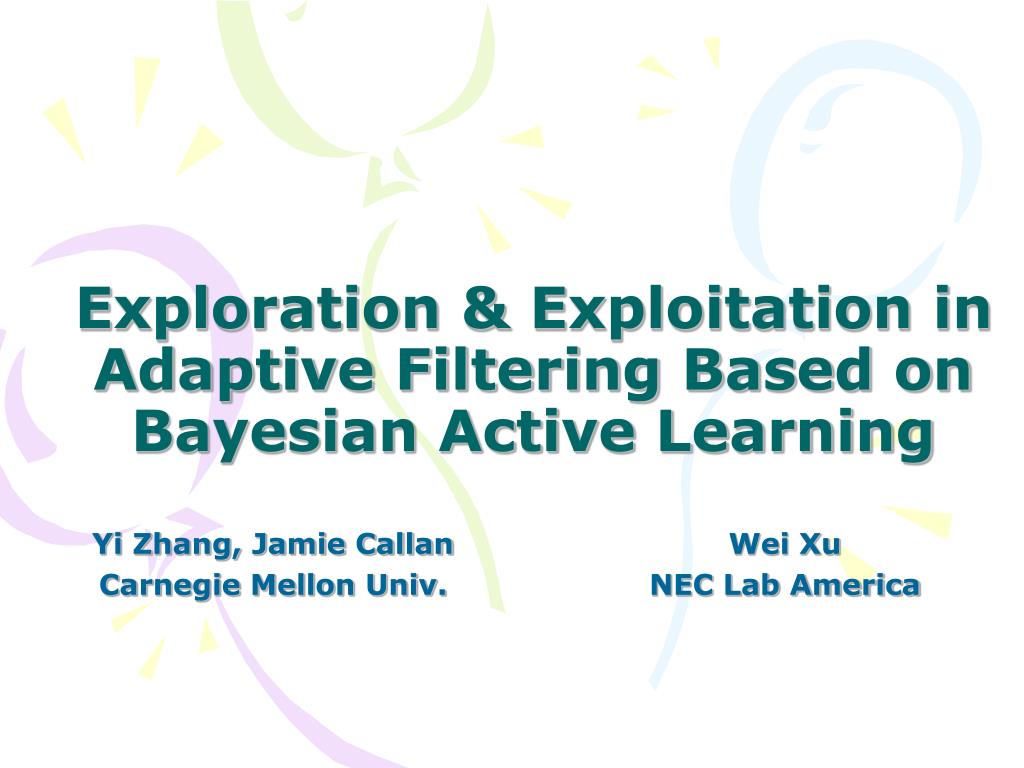 Exploration & Exploitation in Adaptive Filtering Based on Bayesian Active Learning

Yi Zhang, Jamie Callan
Carnegie Mellon Univ.

Wei Xu
NEC Lab America